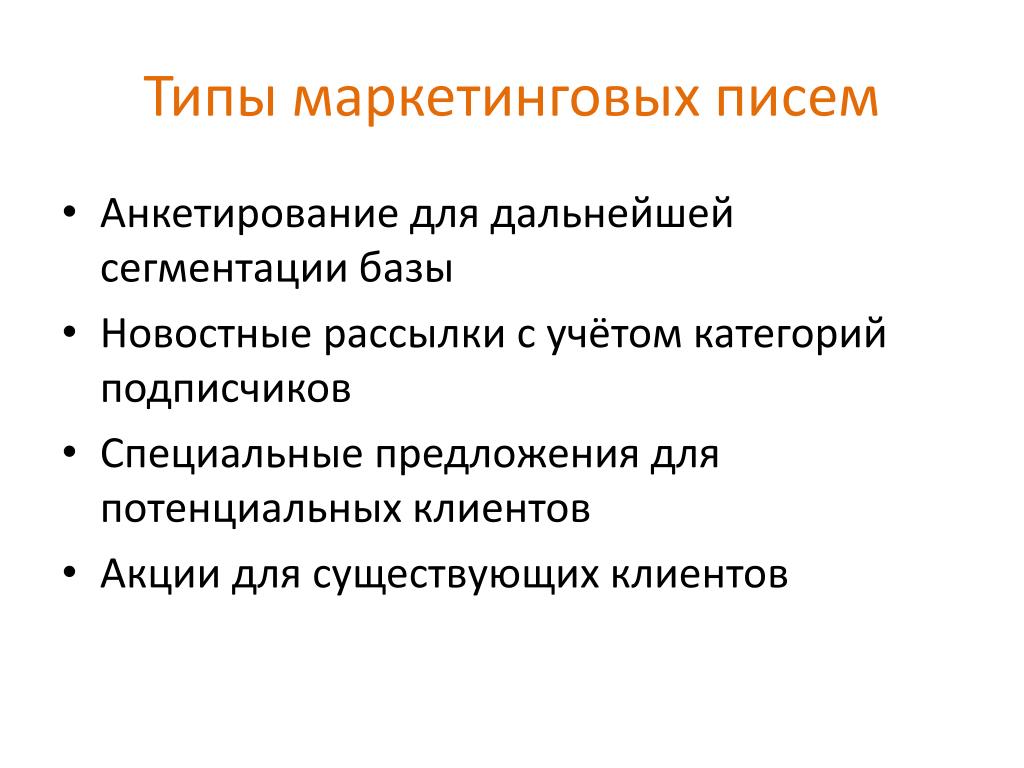 Типы маркетинговых писем

• Анкетирование для дальнейшей сегментации базы
• Новостные рассылки с учётом категорий подписчиков
• Специальные предложения для потенциальных клиентов
• Акции для существующих клиентов